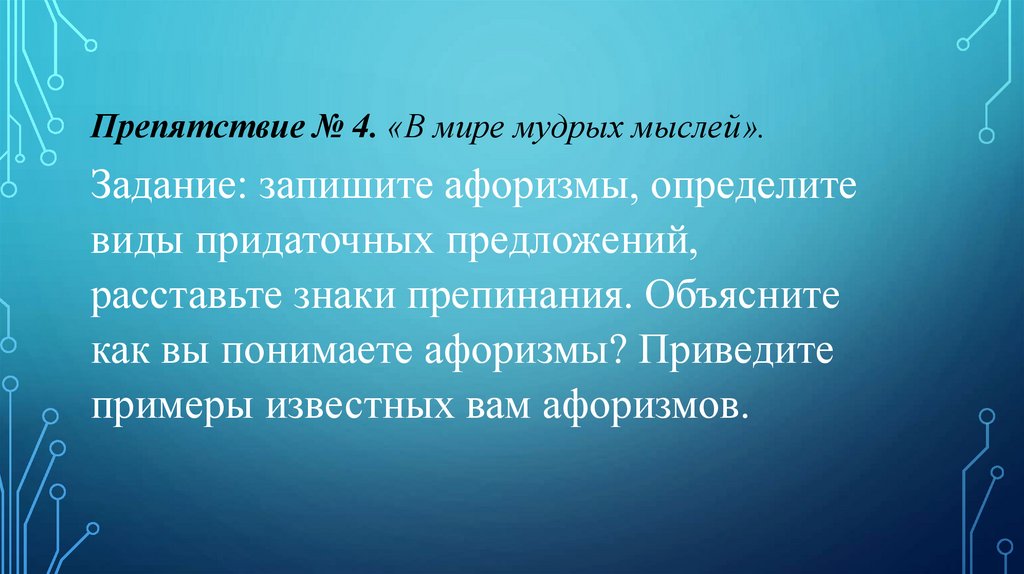 Препятствие № 4. «В мире мудрых мыслей».

Задание: запишите афоризмы, определите виды придаточных предложений, расставьте знаки препинания. Объясните как вы понимаете афоризмы? Приведите примеры известных вам афоризмов.